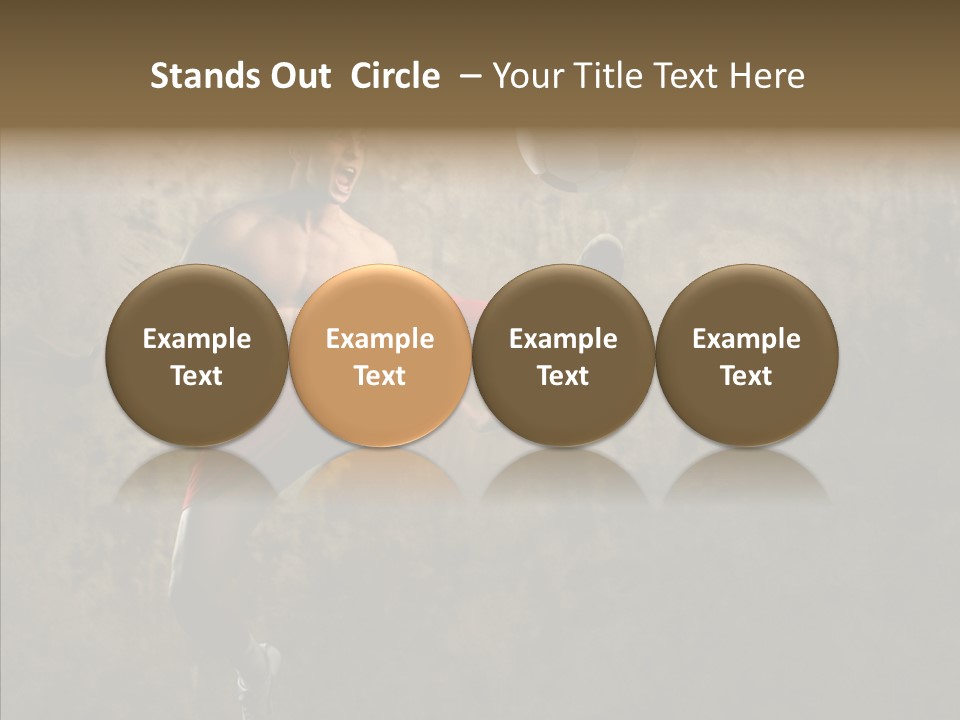 Stands Out  Circle  – Your Title Text Here

Example Text

Example Text

Example Text

Example Text